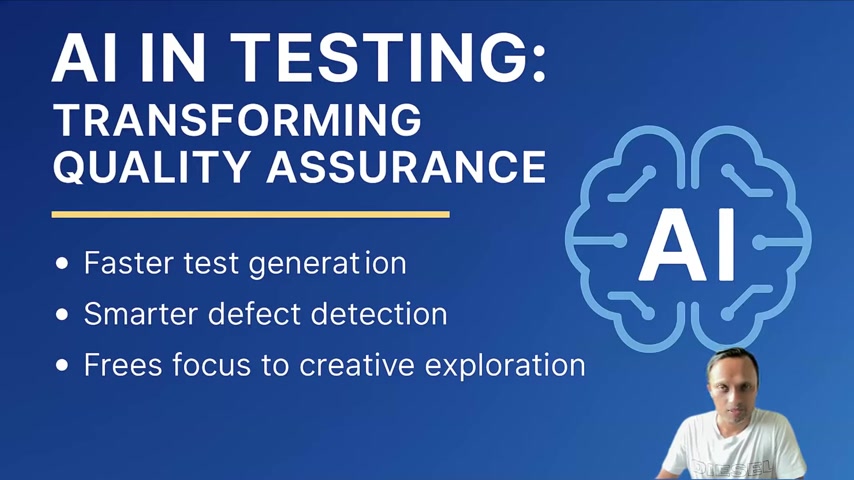 AI IN TESTING:
TRANSFORMING QUALITY ASSURANCE

• Faster test generation
• Smarter defect detection
• Frees focus to creative exploration

AI

DIESEL